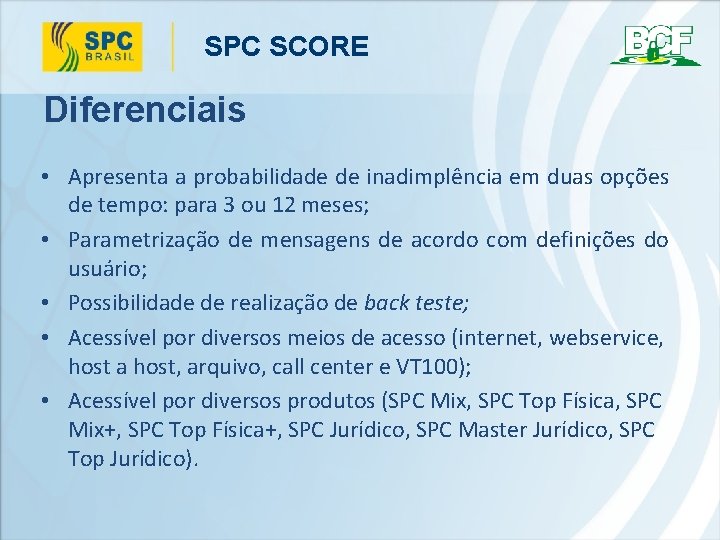 SPC BRASIL

SPC SCORE

BCF

Diferenciais

• Apresenta a probabilidade de inadimplência em duas opções de tempo: para 3 ou 12 meses;
• Parametrização de mensagens de acordo com definições do usuário;
• Possibilidade de realização de back teste;
• Acessível por diversos meios de acesso (internet, webservice, host a host, arquivo, call center e VT100);
• Acessível por diversos produtos (SPC Mix, SPC Top Física, SPC Mix+, SPC Top Física+, SPC Jurídico, SPC Master Jurídico, SPC Top Jurídico).